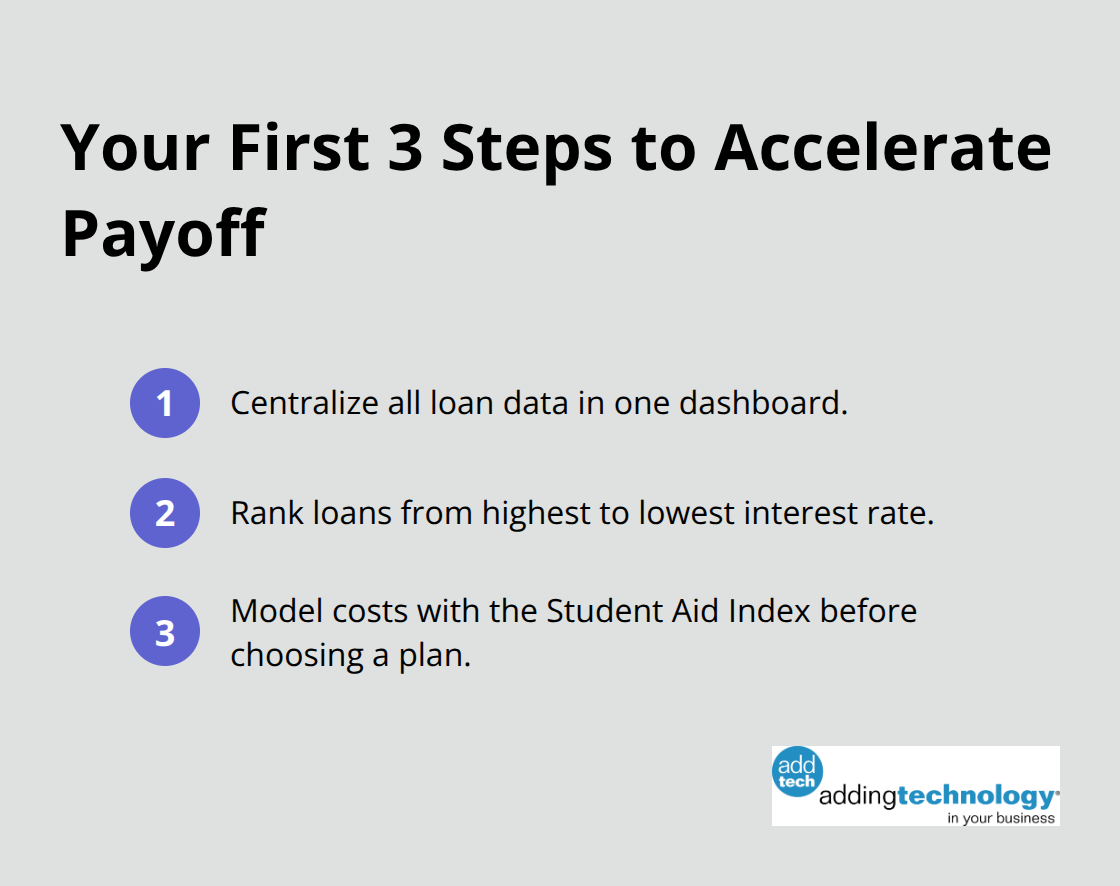 Your First 3 Steps to Accelerate Payoff

1 Centralize all loan data in one dashboard.

2 Rank loans from highest to lowest interest rate.

3 Model costs with the Student Aid Index before choosing a plan.

add tech addingtechnology in your business